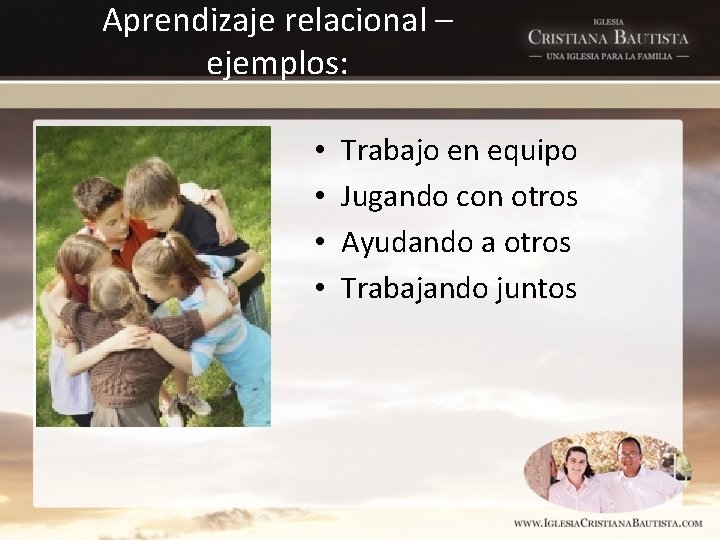 Aprendizaje relacional – ejemplos:

IGLESIA
CRISTIANA BAUTISTA
— UNA IGLESIA PARA LA FAMILIA —

• Trabajo en equipo
• Jugando con otros
• Ayudando a otros
• Trabajando juntos

WWW.IGLESIACRISTIANABAUTISTA.COM